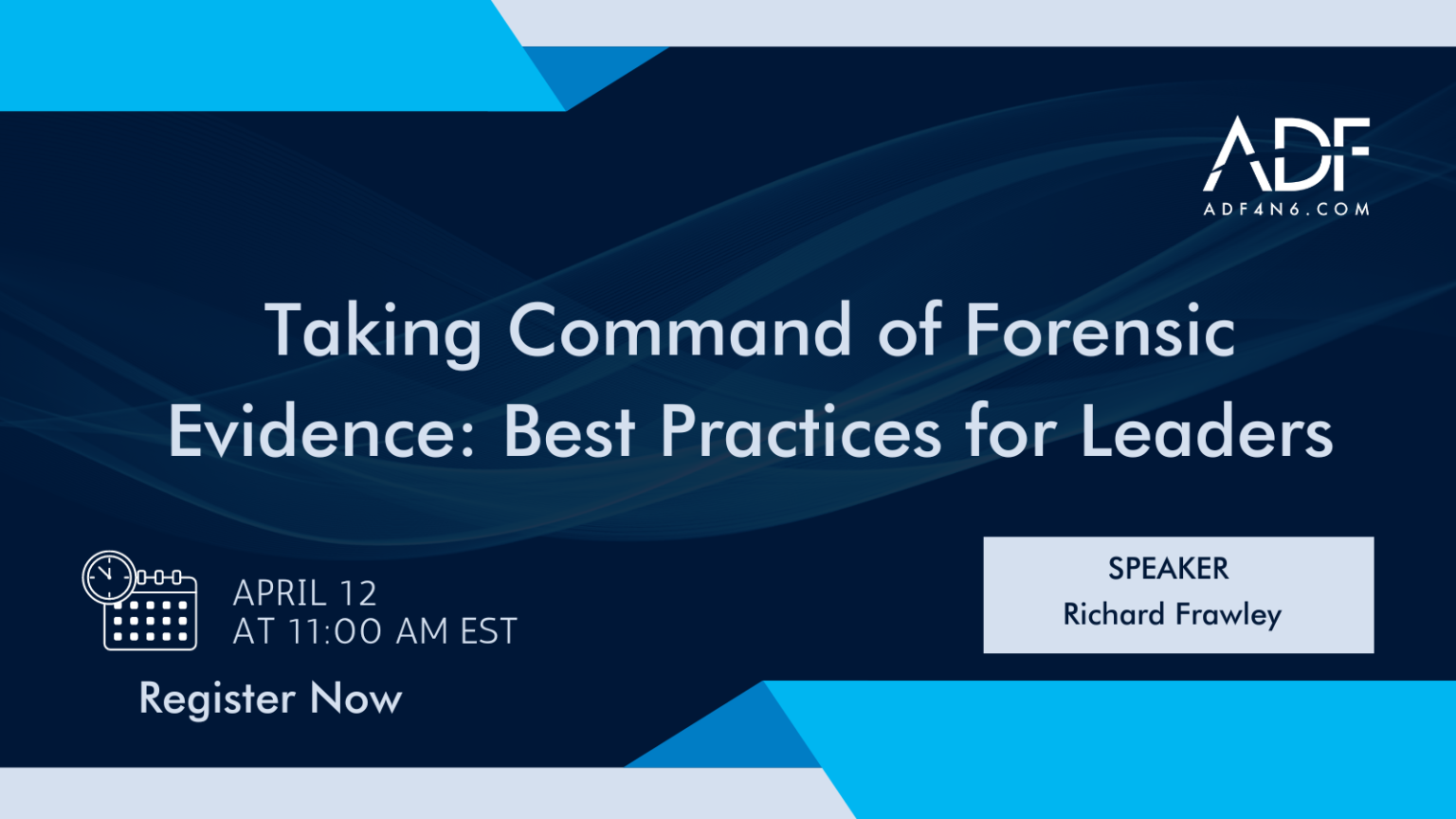 ADF
ADF4N6.COM

Taking Command of Forensic Evidence: Best Practices for Leaders

APRIL 12
AT 11:00 AM EST

Register Now

SPEAKER
Richard Frawley